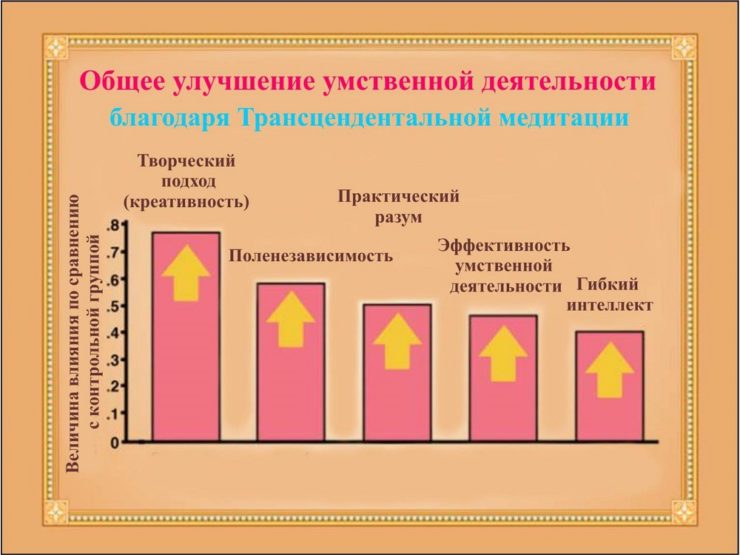 Общее улучшение умственной деятельности
благодаря Трансцендентальной медитации

Величина влияния по сравнению с контрольной группой

.8
.7
.6
.5
.4
.3
.2
.1
0

Творческий подход (креативность)

Поленезависимость

Практический разум

Эффективность умственной деятельности

Гибкий интеллект